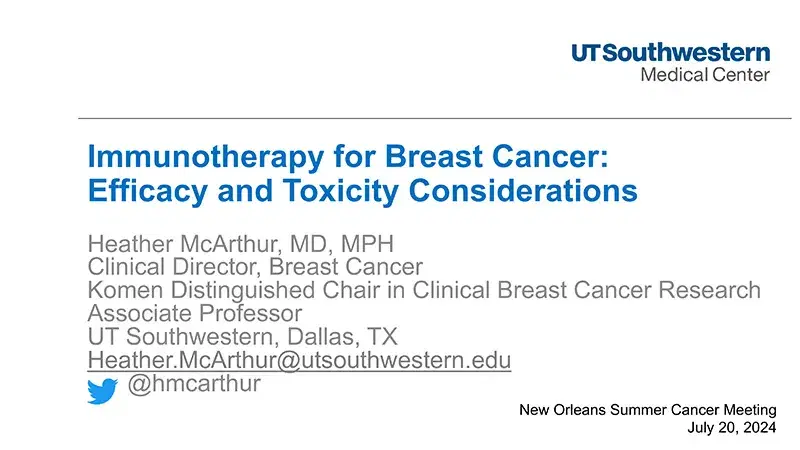 UTSouthwestern
Medical Center

Immunotherapy for Breast Cancer:
Efficacy and Toxicity Considerations

Heather McArthur, MD, MPH
Clinical Director, Breast Cancer
Komen Distinguished Chair in Clinical Breast Cancer Research
Associate Professor
UT Southwestern, Dallas, TX
Heather.McArthur@utsouthwestern.edu
@hmcarthur

New Orleans Summer Cancer Meeting
July 20, 2024